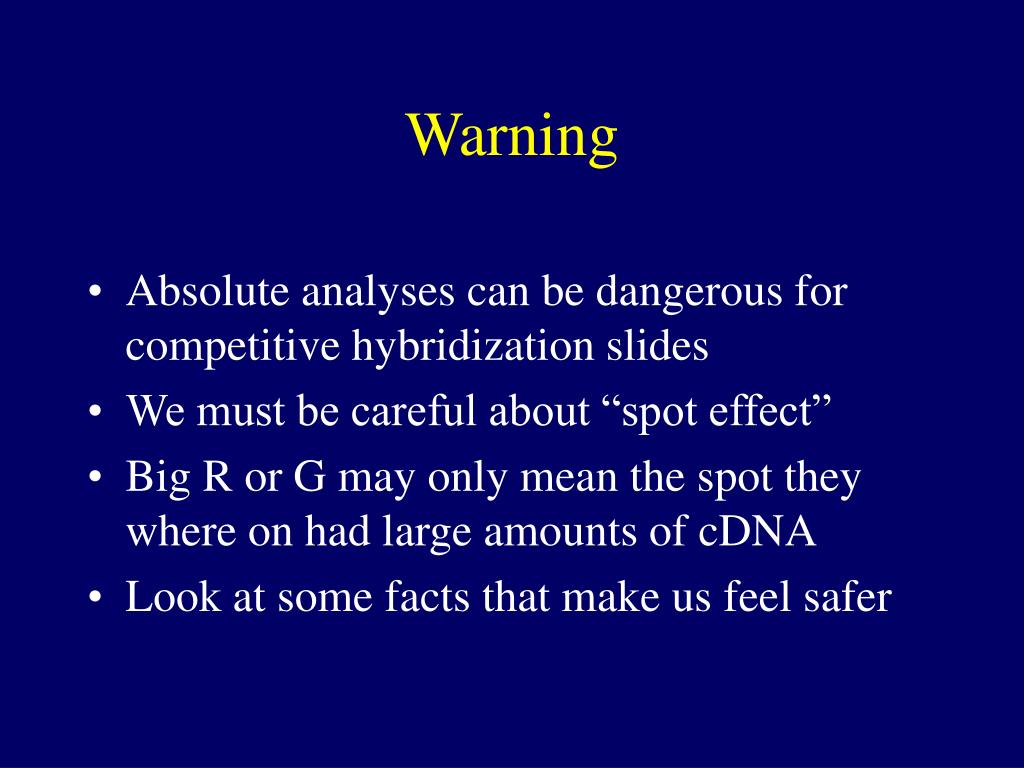 Warning

• Absolute analyses can be dangerous for competitive hybridization slides
• We must be careful about “spot effect”
• Big R or G may only mean the spot they where on had large amounts of cDNA
• Look at some facts that make us feel safer